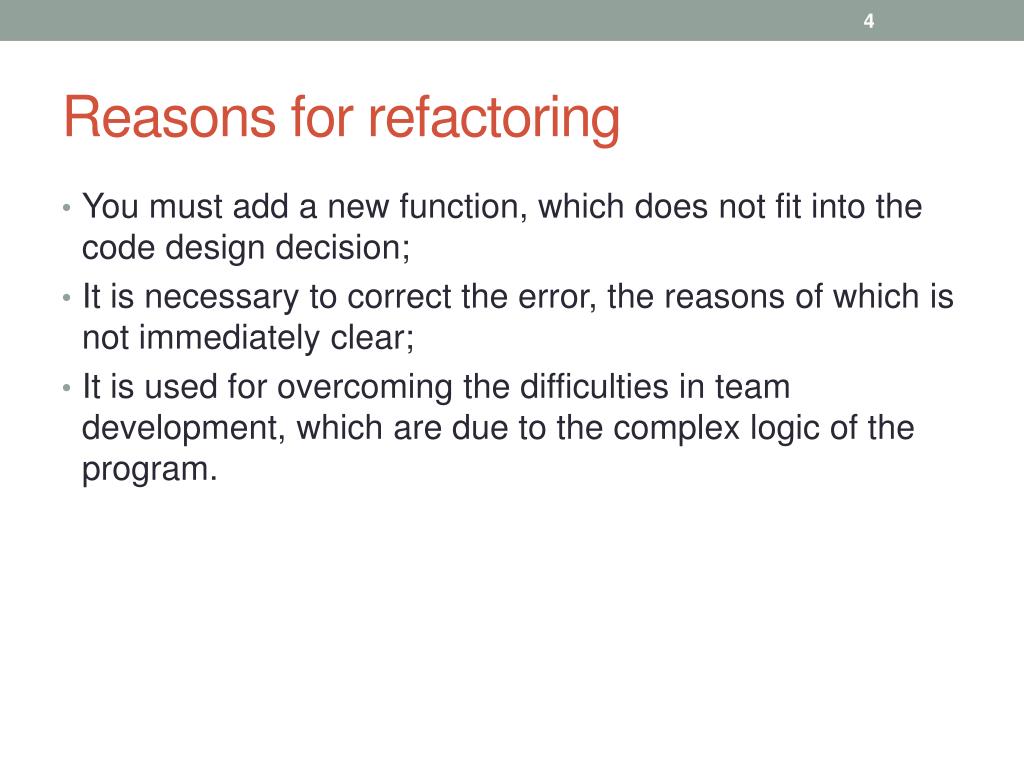 4

Reasons for refactoring

• You must add a new function, which does not fit into the code design decision;
• It is necessary to correct the error, the reasons of which is not immediately clear;
• It is used for overcoming the difficulties in team development, which are due to the complex logic of the program.